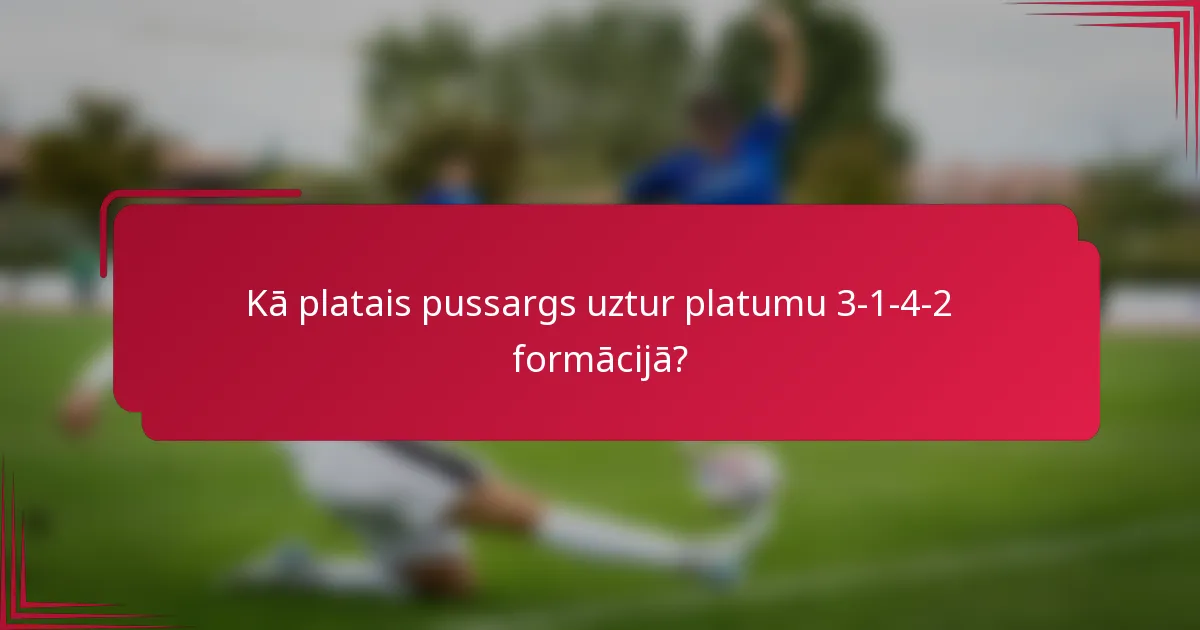 Kā platais pussargs uztur platumu 3-1-4-2 formācijā?